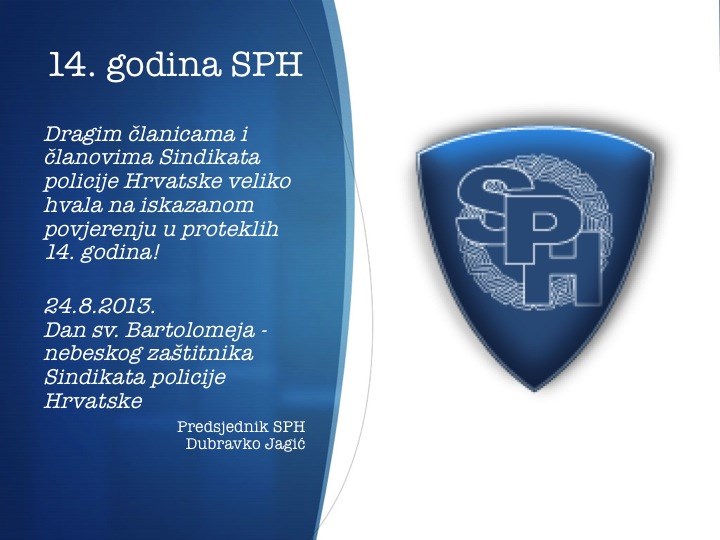 14. godina SPH

Dragim članicama i članovima Sindikata policije Hrvatske veliko hvala na iskazanom povjerenju u proteklih 14. godina!

24.8.2013.
Dan sv. Bartolomeja - nebeskog zaštitnika Sindikata policije Hrvatske

Predsjednik SPH
Dubravko Jagić

SPH